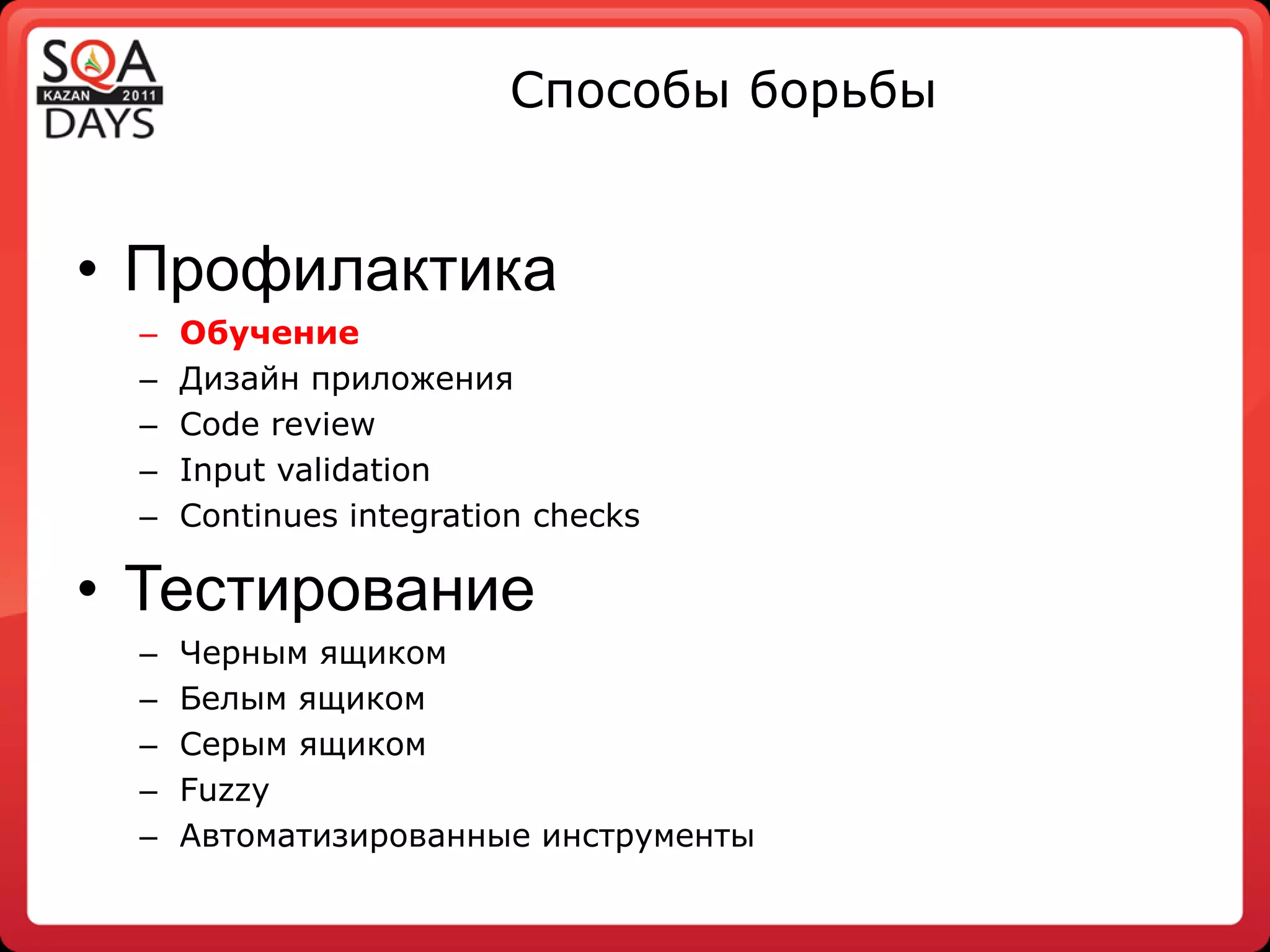 SQA KAZAN 2011 DAYS

Способы борьбы

• Профилактика
– Обучение
– Дизайн приложения
– Code review
– Input validation
– Continues integration checks

• Тестирование
– Черным ящиком
– Белым ящиком
– Серым ящиком
– Fuzzy
– Автоматизированные инструменты